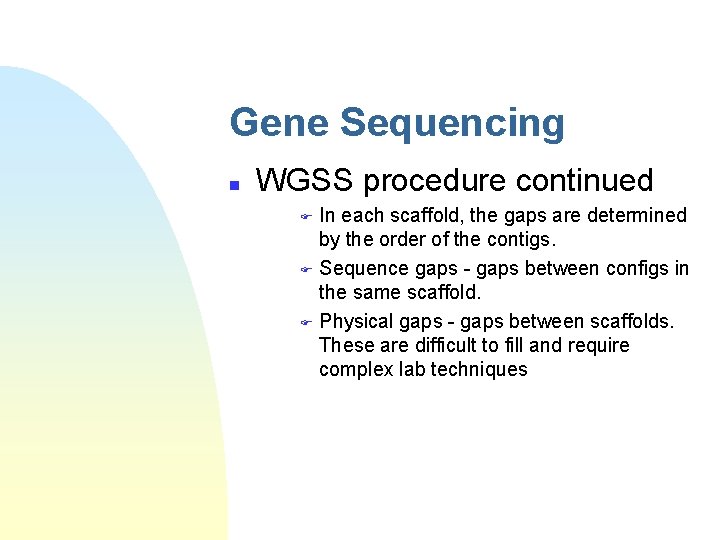 Gene Sequencing

WGSS procedure continued

In each scaffold, the gaps are determined by the order of the contigs.

Sequence gaps - gaps between configs in the same scaffold.

Physical gaps - gaps between scaffolds. These are difficult to fill and require complex lab techniques